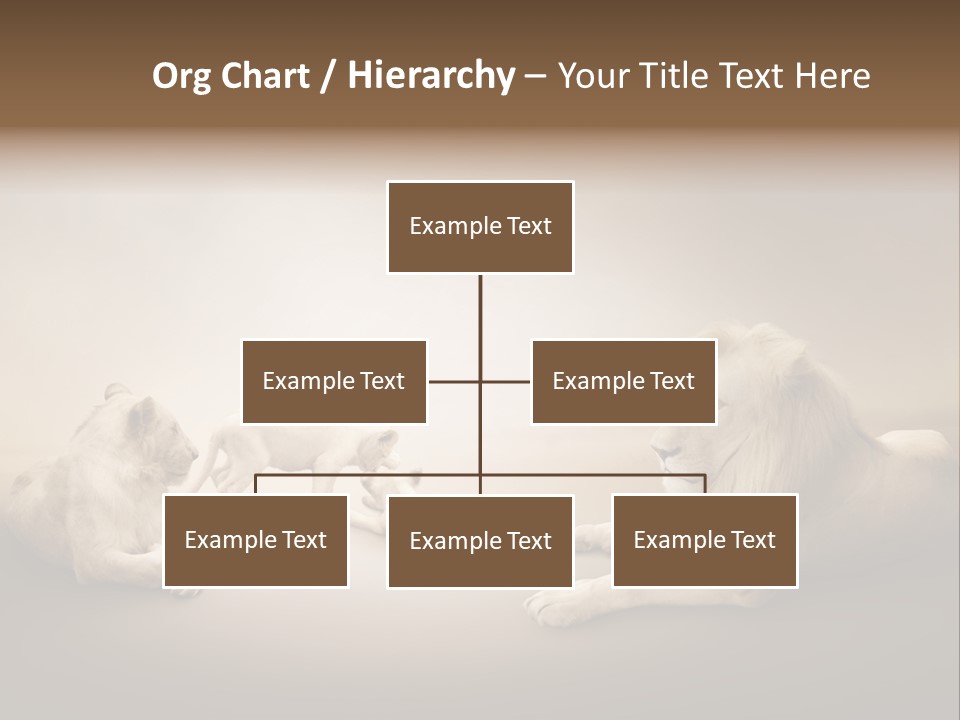 Org Chart / Hierarchy – Your Title Text Here

Example Text

Example Text

Example Text

Example Text

Example Text

Example Text